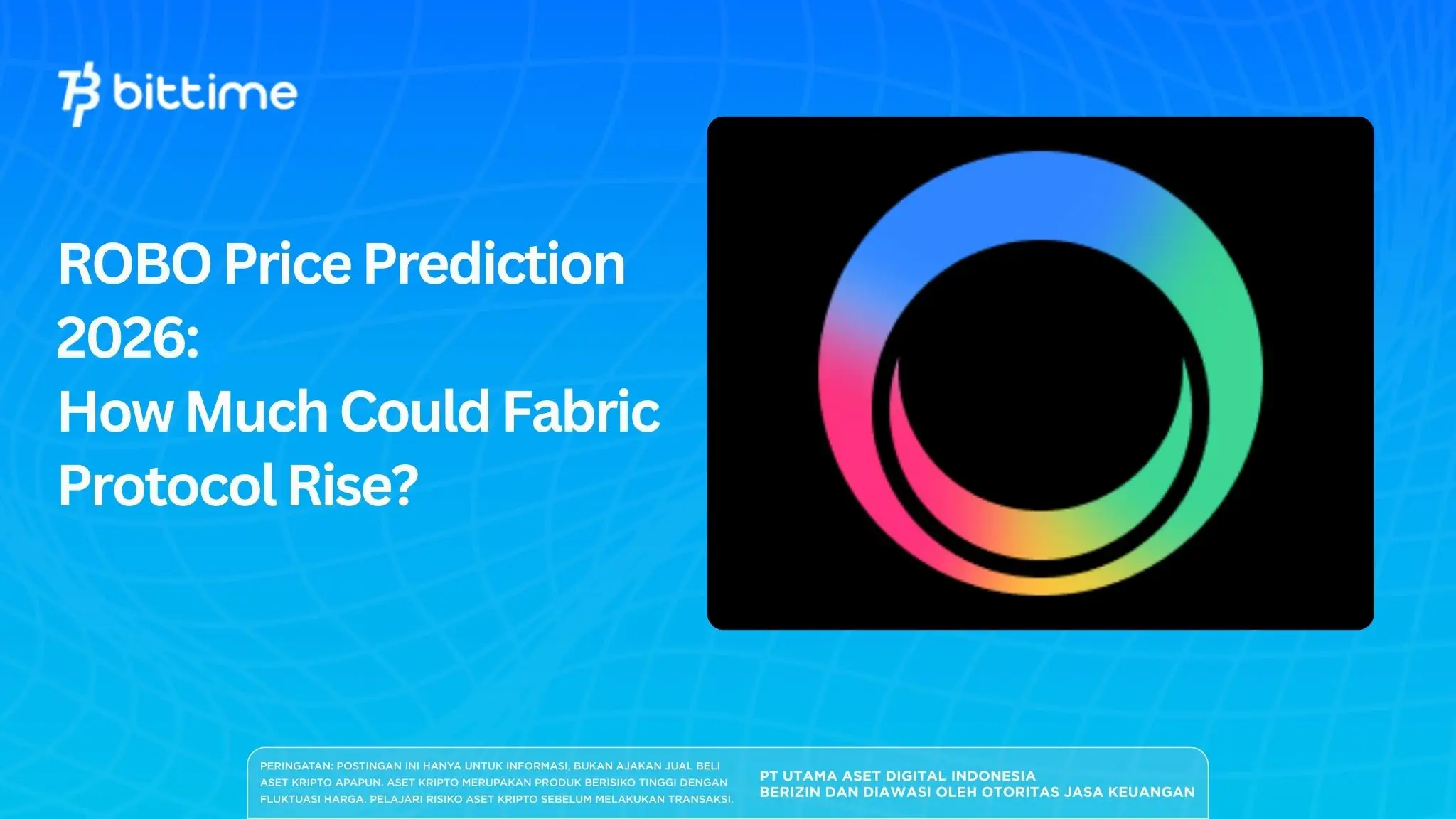 bittime

ROBO Price Prediction 2026:
How Much Could Fabric Protocol Rise?

PERINGATAN: POSTINGAN INI HANYA UNTUK INFORMASI, BUKAN AJAKAN JUAL BELI ASET KRIPTO APAPUN. ASET KRIPTO MERUPAKAN PRODUK BERISIKO TINGGI DENGAN FLUKTUASI HARGA. PELAJARI RISIKO ASET KRIPTO SEBELUM MELAKUKAN TRANSAKSI.

PT UTAMA ASET DIGITAL INDONESIA
BERIZIN DAN DIAWASI OLEH OTORITAS JASA KEUANGAN